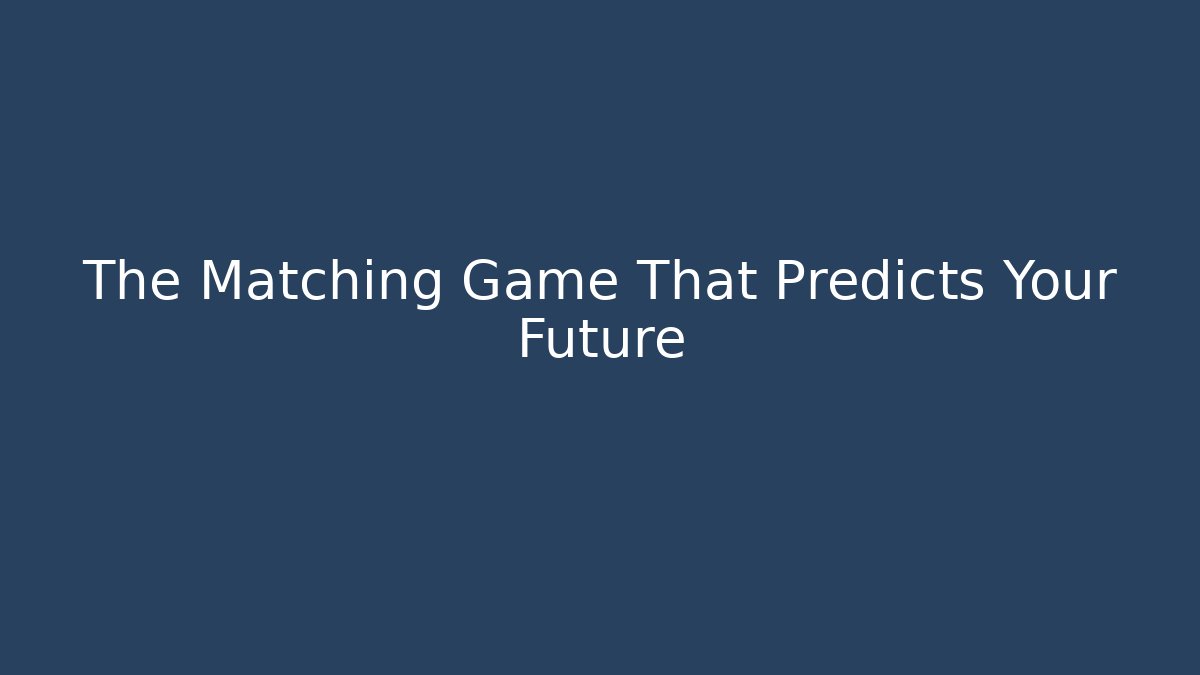 The Matching Game That Predicts Your Future